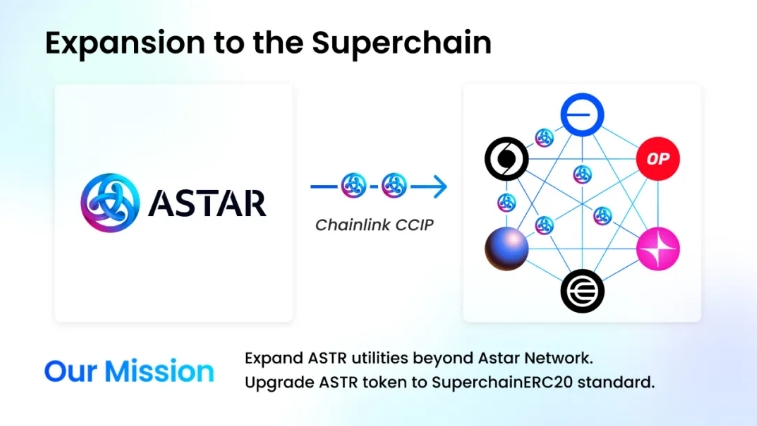 Expansion to the Superchain

ASTAR

Chainlink CCIP

OP

Our Mission

Expand ASTR utilities beyond Astar Network.
Upgrade ASTR token to SuperchainERC20 standard.